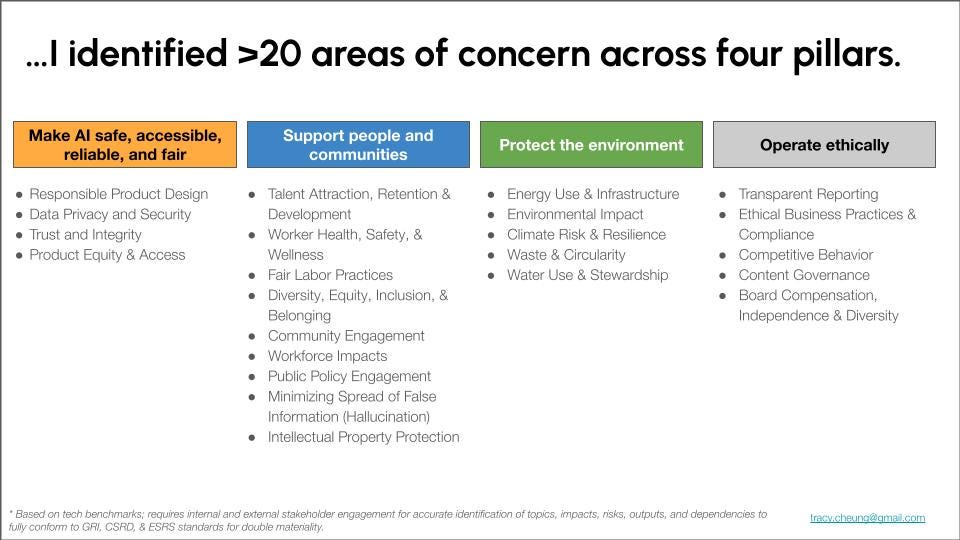 ...I identified >20 areas of concern across four pillars.

Make AI safe, accessible, reliable, and fair

- Responsible Product Design
- Data Privacy and Security
- Trust and Integrity
- Product Equity & Access

Support people and communities

- Talent Attraction, Retention & Development
- Worker Health, Safety, & Wellness
- Fair Labor Practices
- Diversity, Equity, Inclusion, & Belonging
- Community Engagement
- Workforce Impacts
- Public Policy Engagement
- Minimizing Spread of False Information (Hallucination)
- Intellectual Property Protection

Protect the environment

- Energy Use & Infrastructure
- Environmental Impact
- Climate Risk & Resilience
- Waste & Circularity
- Water Use & Stewardship

Operate ethically

- Transparent Reporting
- Ethical Business Practices & Compliance
- Competitive Behavior
- Content Governance
- Board Compensation, Independence & Diversity

* Based on tech benchmarks; requires internal and external stakeholder engagement for accurate identification of topics, impacts, risks, outputs, and dependencies to fully conform to GRI, CSRD, & ESRS standards for double materiality.

tracy.cheung@gmail.com